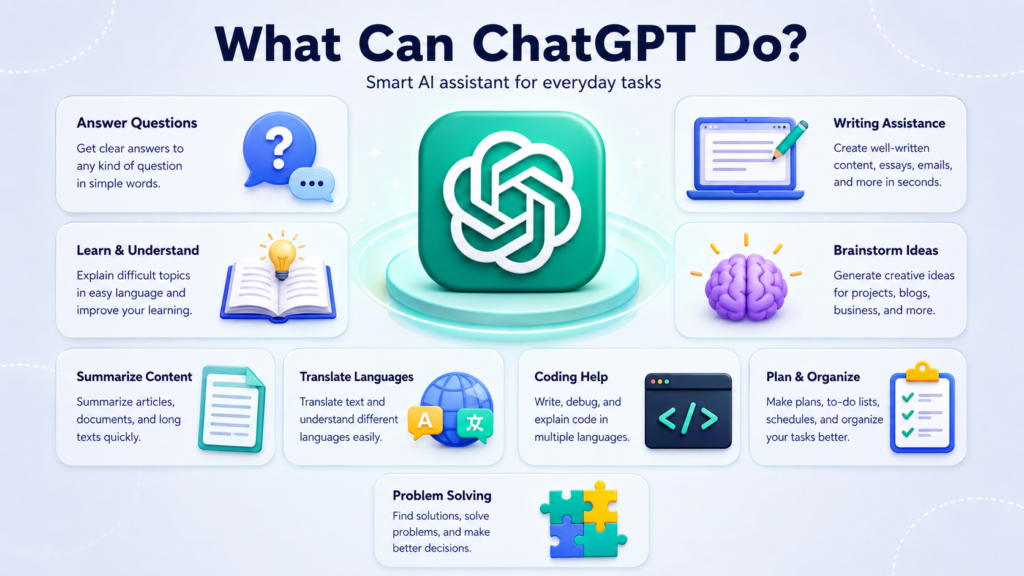 What Can ChatGPT Do?

Smart AI assistant for everyday tasks

Answer Questions
Get clear answers to any kind of question in simple words.

Writing Assistance
Create well-written content, essays, emails, and more in seconds.

Learn & Understand
Explain difficult topics in easy language and improve your learning.

Brainstorm Ideas
Generate creative ideas for projects, blogs, business, and more.

Summarize Content
Summarize articles, documents, and long texts quickly.

Translate Languages
Translate text and understand different languages easily.

A 文

Coding Help
Write, debug, and explain code in multiple languages.

</>

Plan & Organize
Make plans, to-do lists, schedules, and organize your tasks better.

Problem Solving
Find solutions, solve problems, and make better decisions.